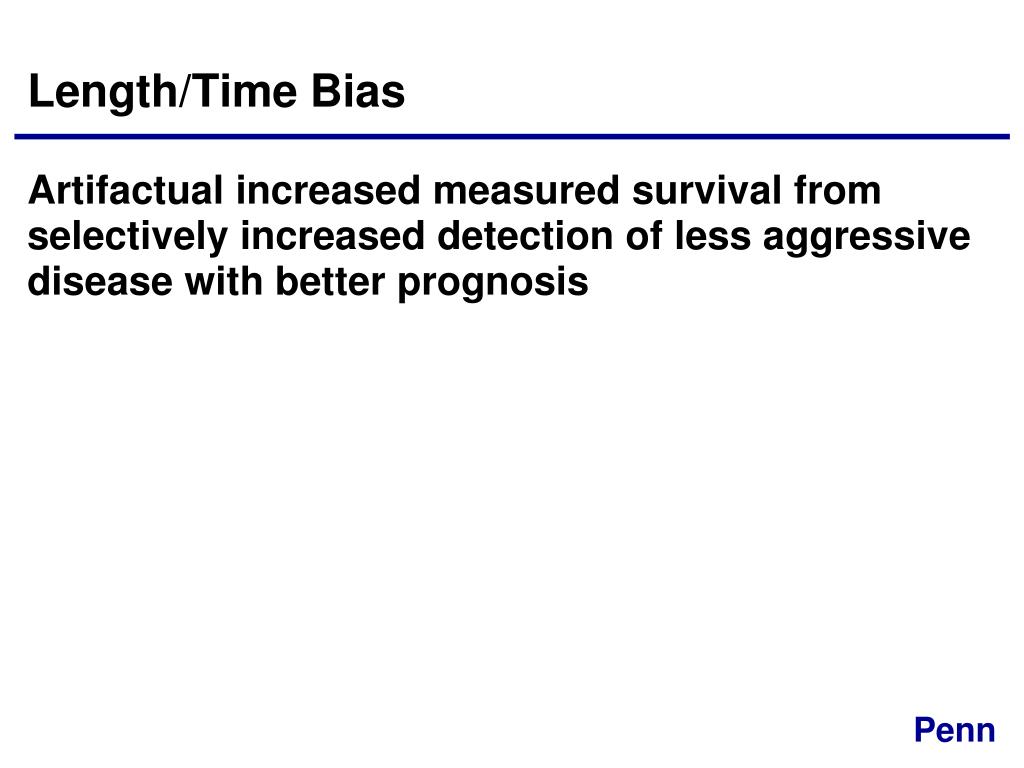 Length/Time Bias

Artifactual increased measured survival from selectively increased detection of less aggressive disease with better prognosis

Penn